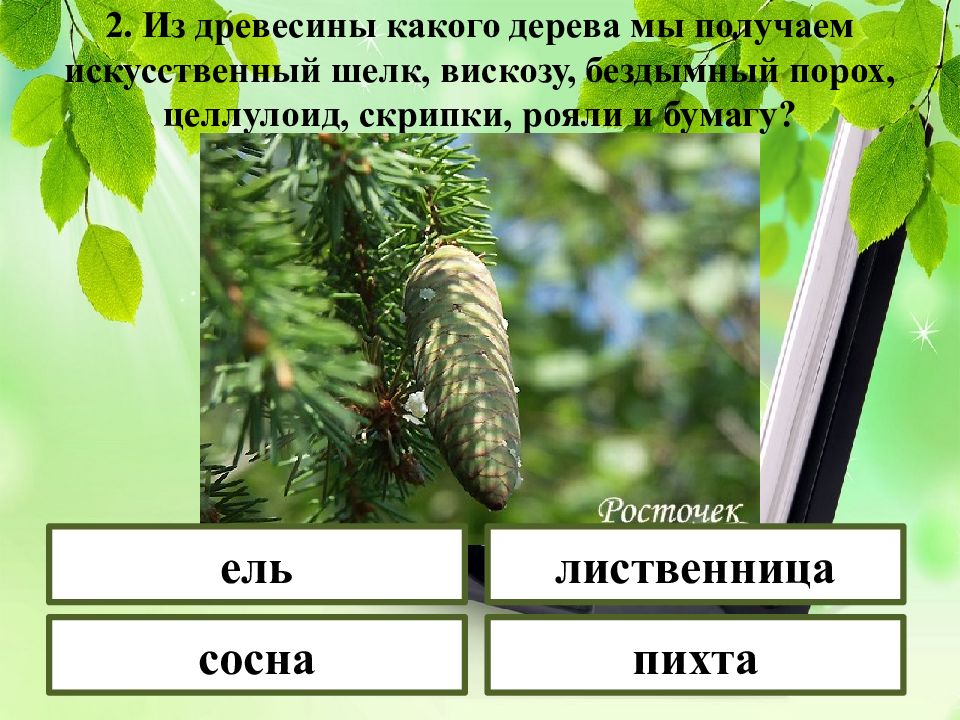 2. Из древесины какого дерева мы получаем искусственный шелк, вискозу, бездымный порох, целлулоид, скрипки, рояли и бумагу?

Росточек

ель

лиственница

сосна

пихта